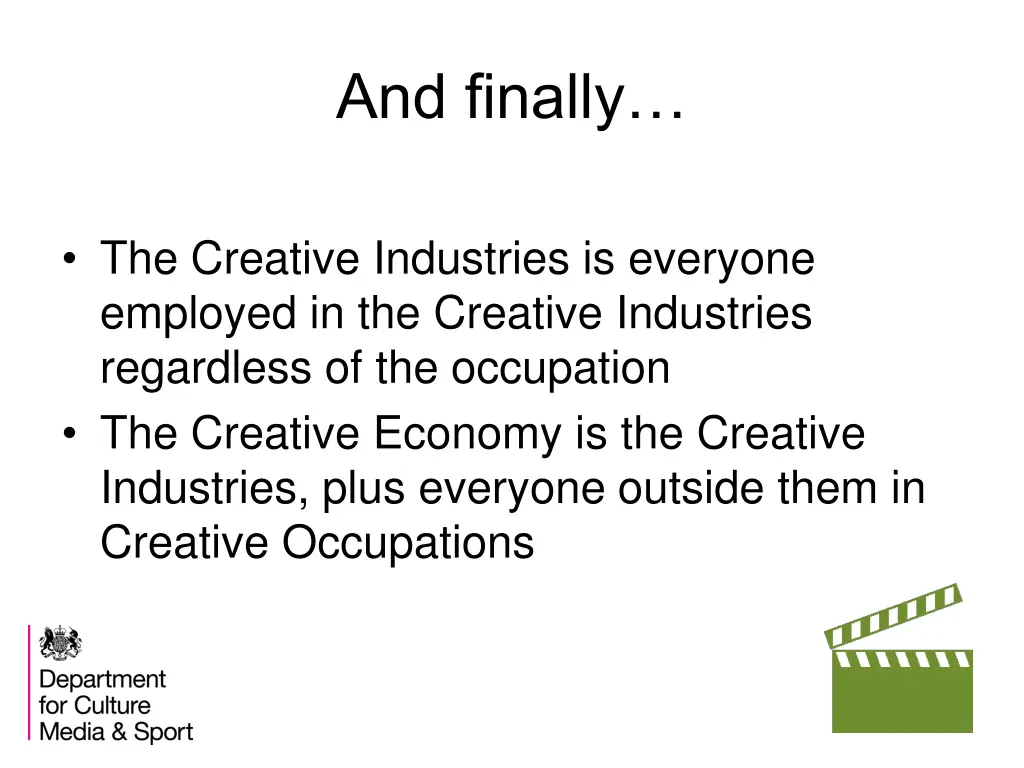 And finally…

• The Creative Industries is everyone employed in the Creative Industries regardless of the occupation
• The Creative Economy is the Creative Industries, plus everyone outside them in Creative Occupations

Department for Culture Media & Sport